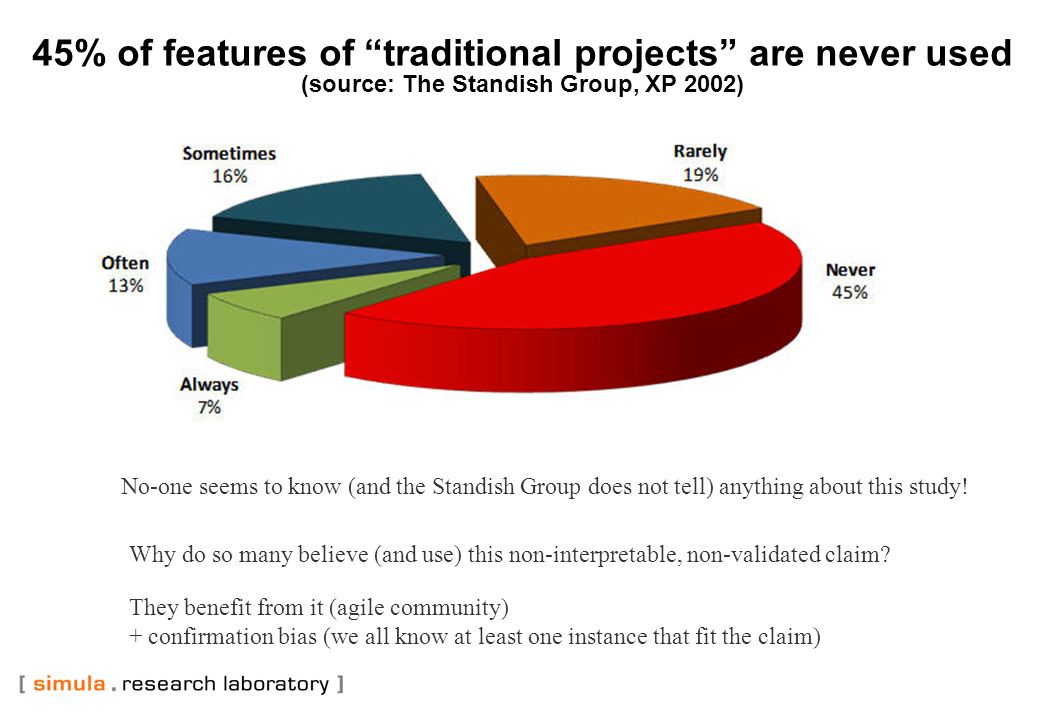 45% of features of “traditional projects” are never used
(source: The Standish Group, XP 2002)

Sometimes
16%

Rarely
19%

Often
13%

Never
45%

Always
7%

No-one seems to know (and the Standish Group does not tell) anything about this study!

Why do so many believe (and use) this non-interpretable, non-validated claim?

They benefit from it (agile community)
+ confirmation bias (we all know at least one instance that fit the claim)

[ simula . research laboratory ]